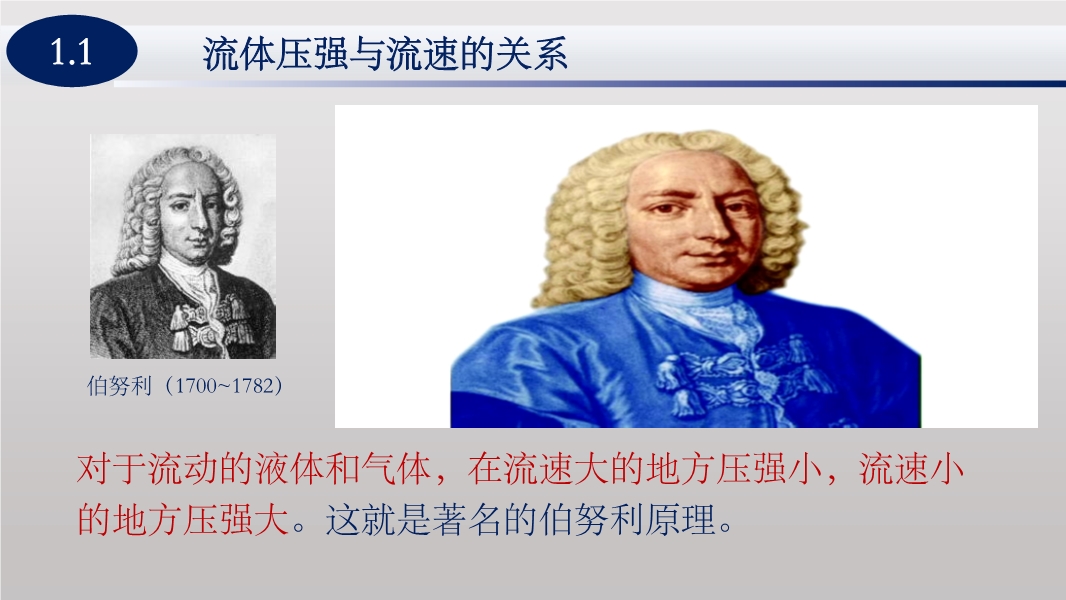 1.1

流体压强与流速的关系

伯努利（1700~1782）

对于流动的液体和气体，在流速大的地方压强小，流速小的地方压强大。这就是著名的伯努利原理。